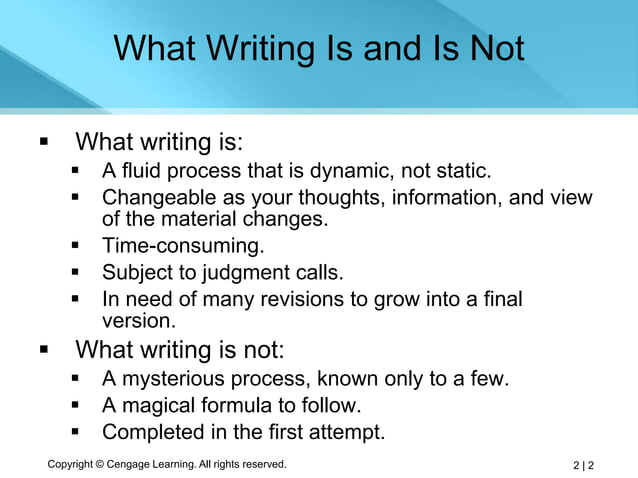 What Writing Is and Is Not

▪ What writing is:
  ▪ A fluid process that is dynamic, not static.
  ▪ Changeable as your thoughts, information, and view of the material changes.
  ▪ Time-consuming.
  ▪ Subject to judgment calls.
  ▪ In need of many revisions to grow into a final version.
▪ What writing is not:
  ▪ A mysterious process, known only to a few.
  ▪ A magical formula to follow.
  ▪ Completed in the first attempt.

Copyright © Cengage Learning. All rights reserved.

2 | 2